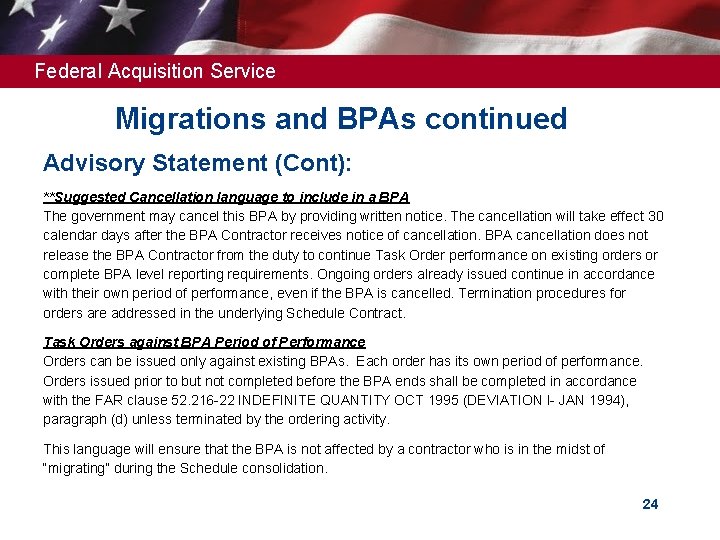 Federal Acquisition Service

Migrations and BPAs continued

Advisory Statement (Cont):

**Suggested Cancellation language to include in a BPA
The government may cancel this BPA by providing written notice. The cancellation will take effect 30 calendar days after the BPA Contractor receives notice of cancellation. BPA cancellation does not release the BPA Contractor from the duty to continue Task Order performance on existing orders or complete BPA level reporting requirements. Ongoing orders already issued continue in accordance with their own period of performance, even if the BPA is cancelled. Termination procedures for orders are addressed in the underlying Schedule Contract.

Task Orders against BPA Period of Performance
Orders can be issued only against existing BPAs. Each order has its own period of performance. Orders issued prior to but not completed before the BPA ends shall be completed in accordance with the FAR clause 52.216-22 INDEFINITE QUANTITY OCT 1995 (DEVIATION I- JAN 1994), paragraph (d) unless terminated by the ordering activity.

This language will ensure that the BPA is not affected by a contractor who is in the midst of "migrating" during the Schedule consolidation.

24